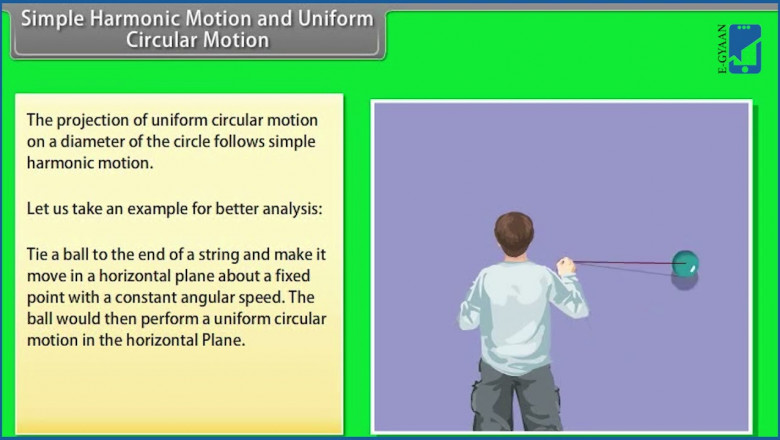 Simple Harmonic Motion and Uniform Circular Motion

E-GYAAN

The projection of uniform circular motion on a diameter of the circle follows simple harmonic motion.

Let us take an example for better analysis:

Tie a ball to the end of a string and make it move in a horizontal plane about a fixed point with a constant angular speed. The ball would then perform a uniform circular motion in the horizontal Plane.